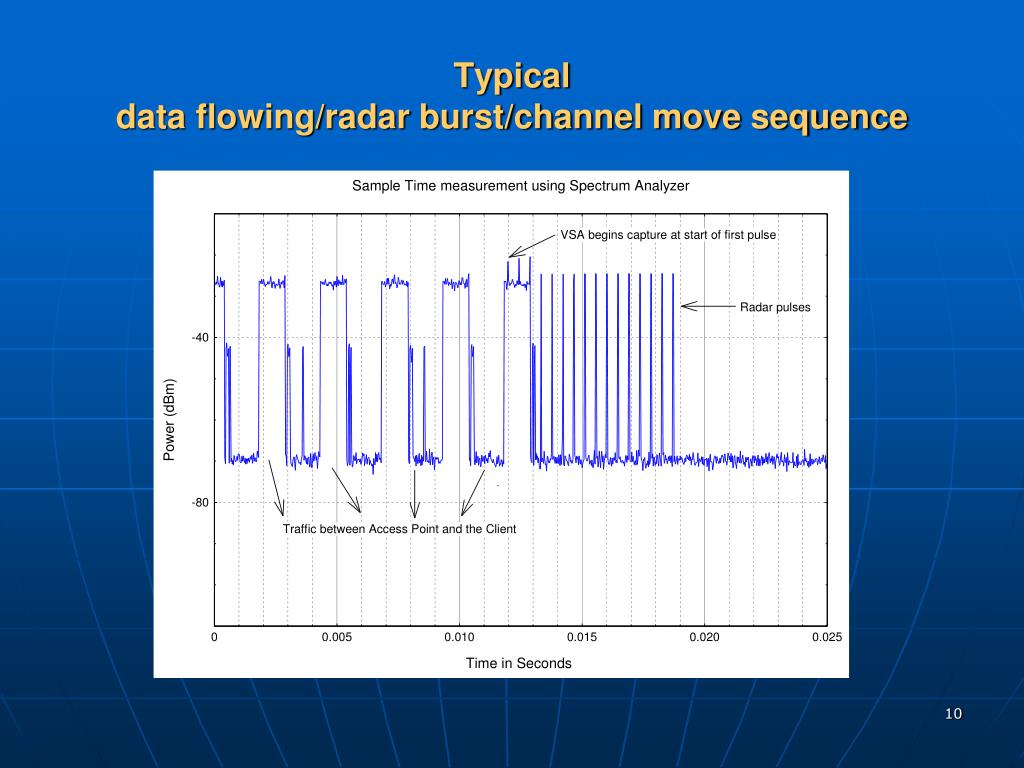 Typical
data flowing/radar burst/channel move sequence

Sample Time measurement using Spectrum Analyzer

VSA begins capture at start of first pulse

Radar pulses

-40

-80

Power (dBm)

Traffic between Access Point and the Client

0
0.005
0.010
0.015
0.020
0.025

Time in Seconds

10